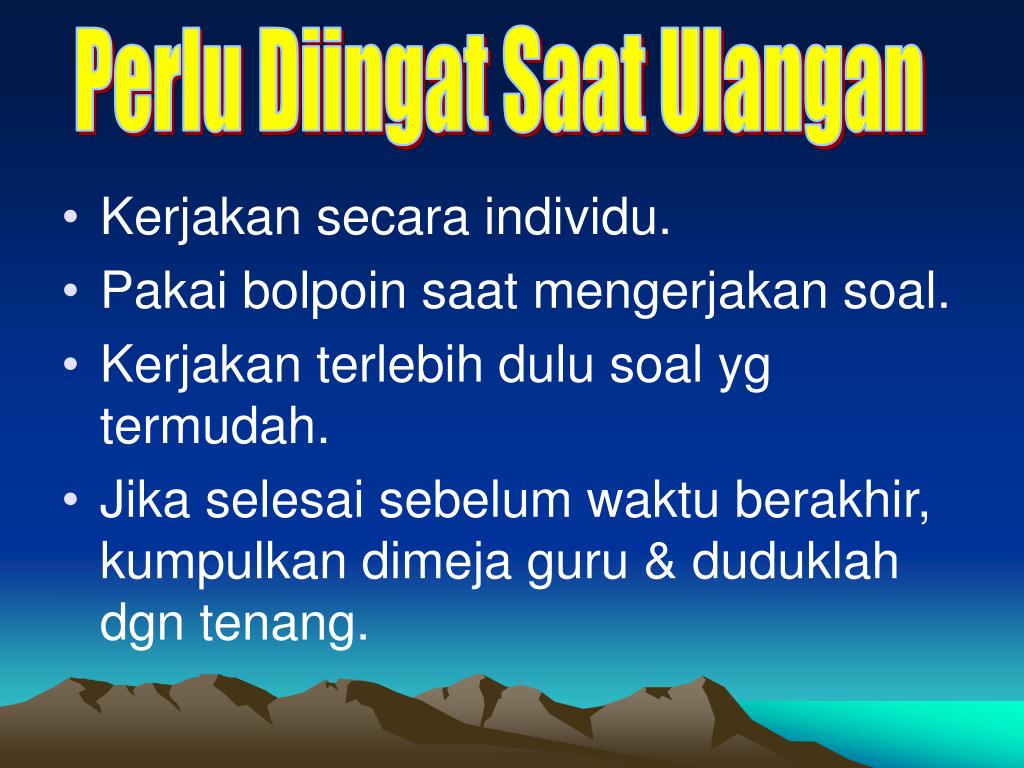 Perlu Diingat Saat Ulangan

• Kerjakan secara individu.
• Pakai bolpoin saat mengerjakan soal.
• Kerjakan terlebih dulu soal yg termudah.
• Jika selesai sebelum waktu berakhir, kumpulkan dimeja guru & duduklah dgn tenang.